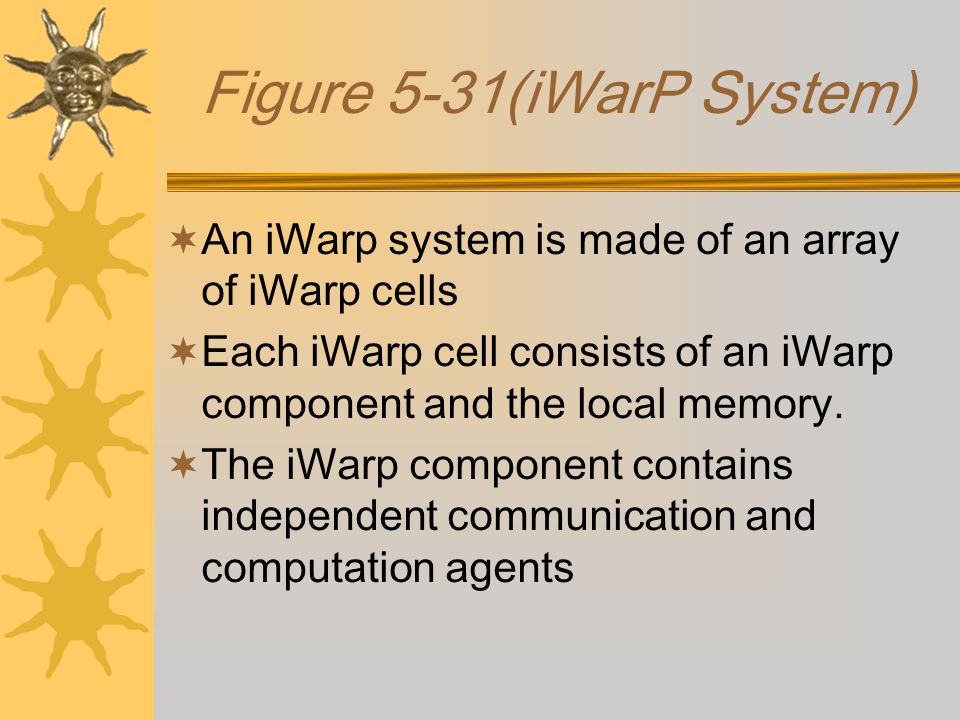 Figure 5-31(iWarP System)

An iWarp system is made of an array of iWarp cells

Each iWarp cell consists of an iWarp component and the local memory.

The iWarp component contains independent communication and computation agents